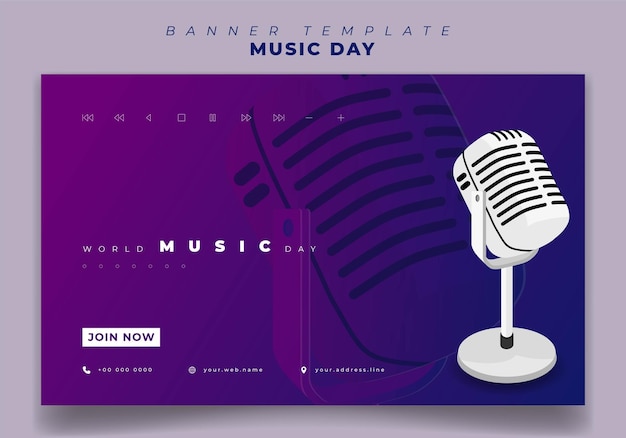 BANNER TEMPLATE
MUSIC DAY

WORLD MUSIC DAY

JOIN NOW

+00 000 0000
your.web.name
your.address.line